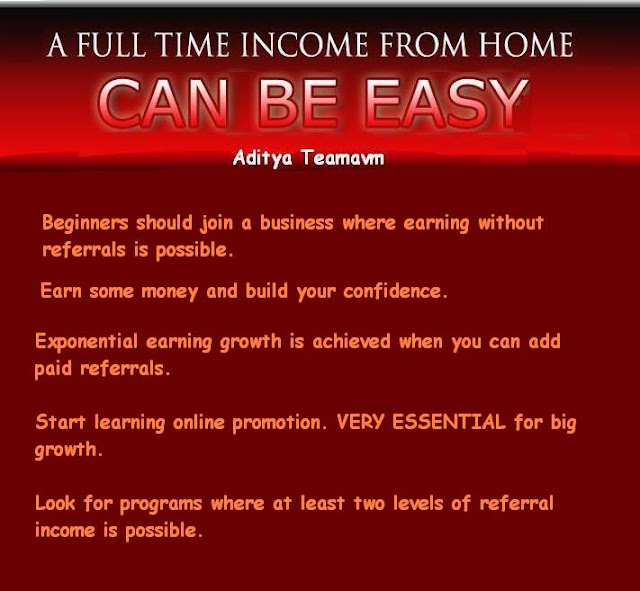 A FULL TIME INCOME FROM HOME
CAN BE EASY
Aditya Teamavm

Beginners should join a business where earning without referrals is possible.

Earn some money and build your confidence.

Exponential earning growth is achieved when you can add paid referrals.

Start learning online promotion. VERY ESSENTIAL for big growth.

Look for programs where at least two levels of referral income is possible.